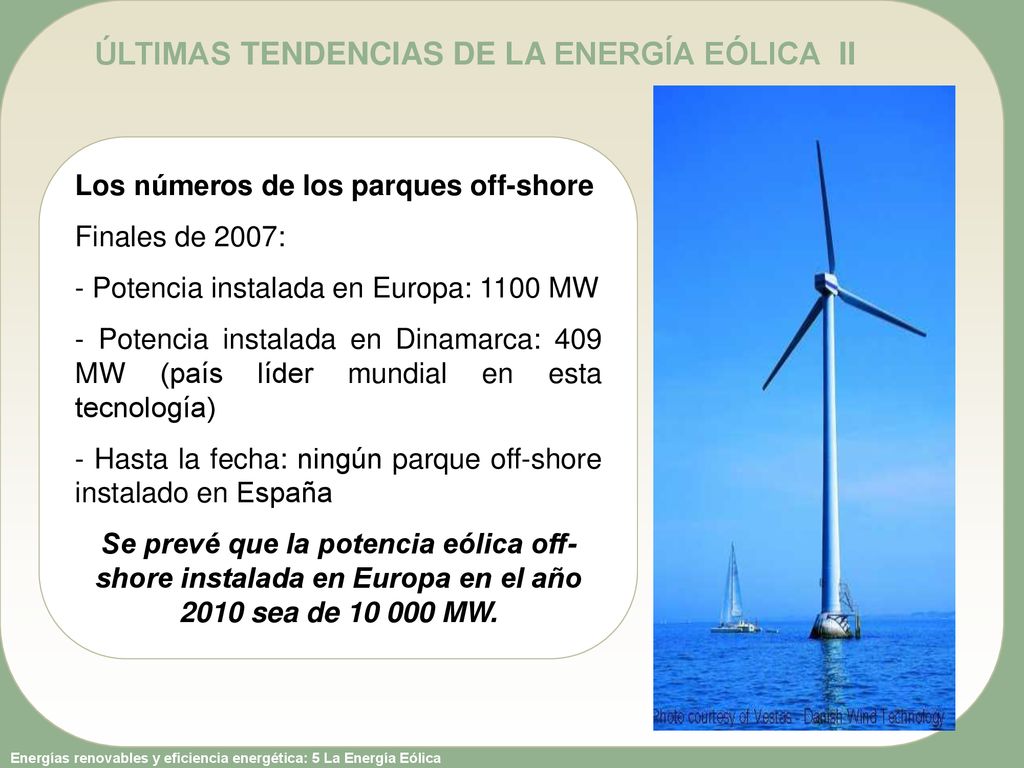 ÚLTIMAS TENDENCIAS DE LA ENERGÍA EÓLICA II

Los números de los parques off-shore

Finales de 2007:

- Potencia instalada en Europa: 1100 MW

- Potencia instalada en Dinamarca: 409 MW (país líder mundial en esta tecnología)

- Hasta la fecha: ningún parque off-shore instalado en España

Se prevé que la potencia eólica off-shore instalada en Europa en el año 2010 sea de 10 000 MW.

Photo courtesy of Vestas - Danish Wind Technology

Energías renovables y eficiencia energética: 5 La Energía Eólica